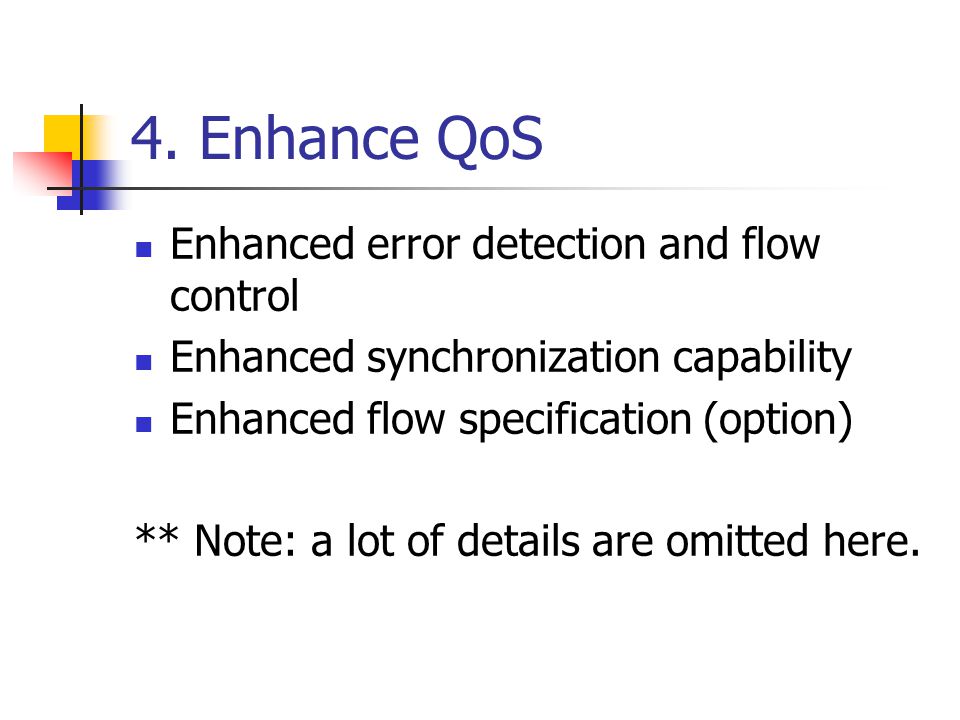 4. Enhance QoS

- Enhanced error detection and flow control
- Enhanced synchronization capability
- Enhanced flow specification (option)

** Note: a lot of details are omitted here.